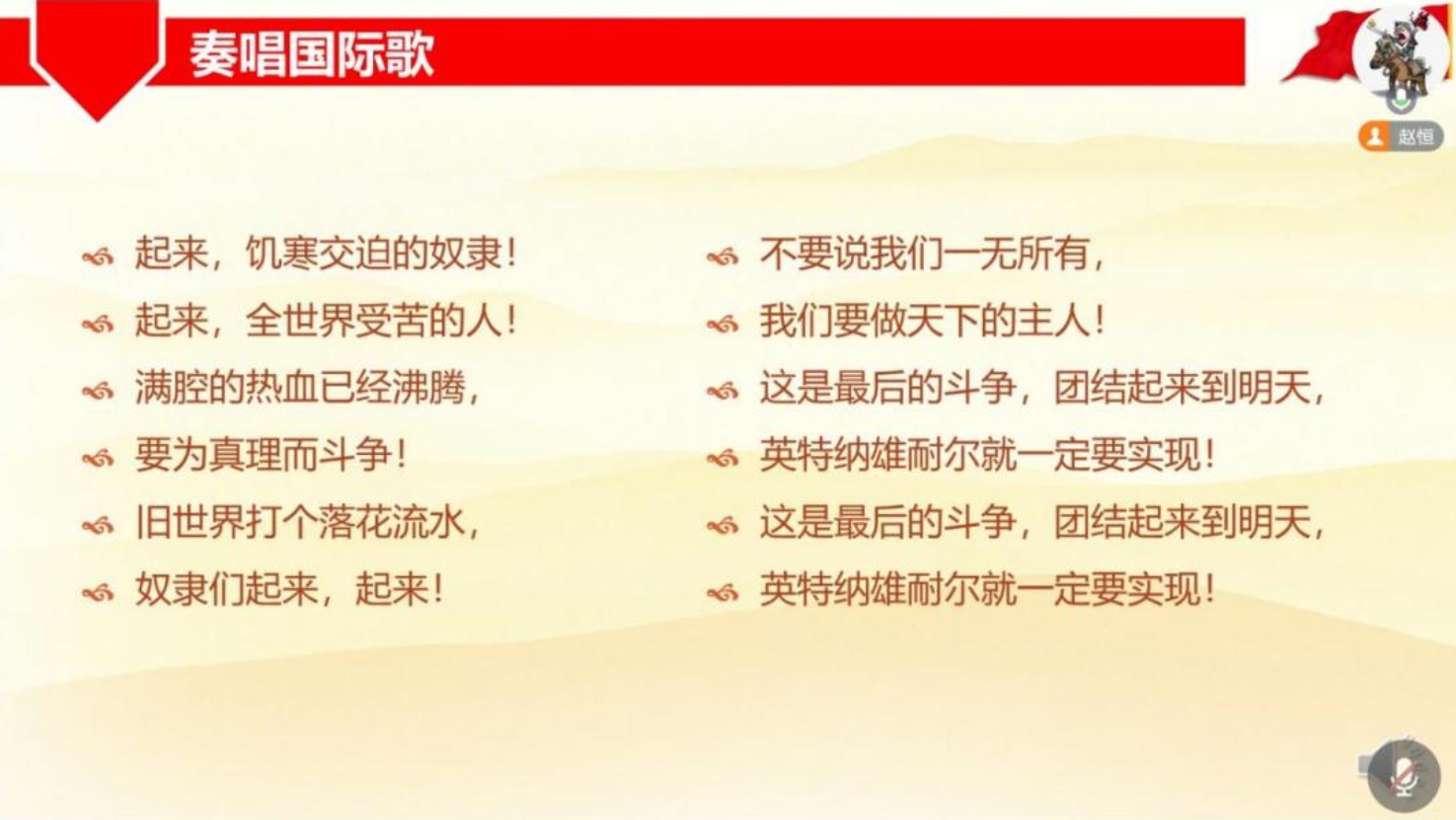 奏唱国际歌

赵恒

起来，饥寒交迫的奴隶！
起来，全世界受苦的人！
满腔的热血已经沸腾，
要为真理而斗争！
旧世界打个落花流水，
奴隶们起来，起来！

不要说我们一无所有，
我们要做天下的主人！
这是最后的斗争，团结起来到明天，
英特纳雄耐尔就一定要实现！
这是最后的斗争，团结起来到明天，
英特纳雄耐尔就一定要实现！